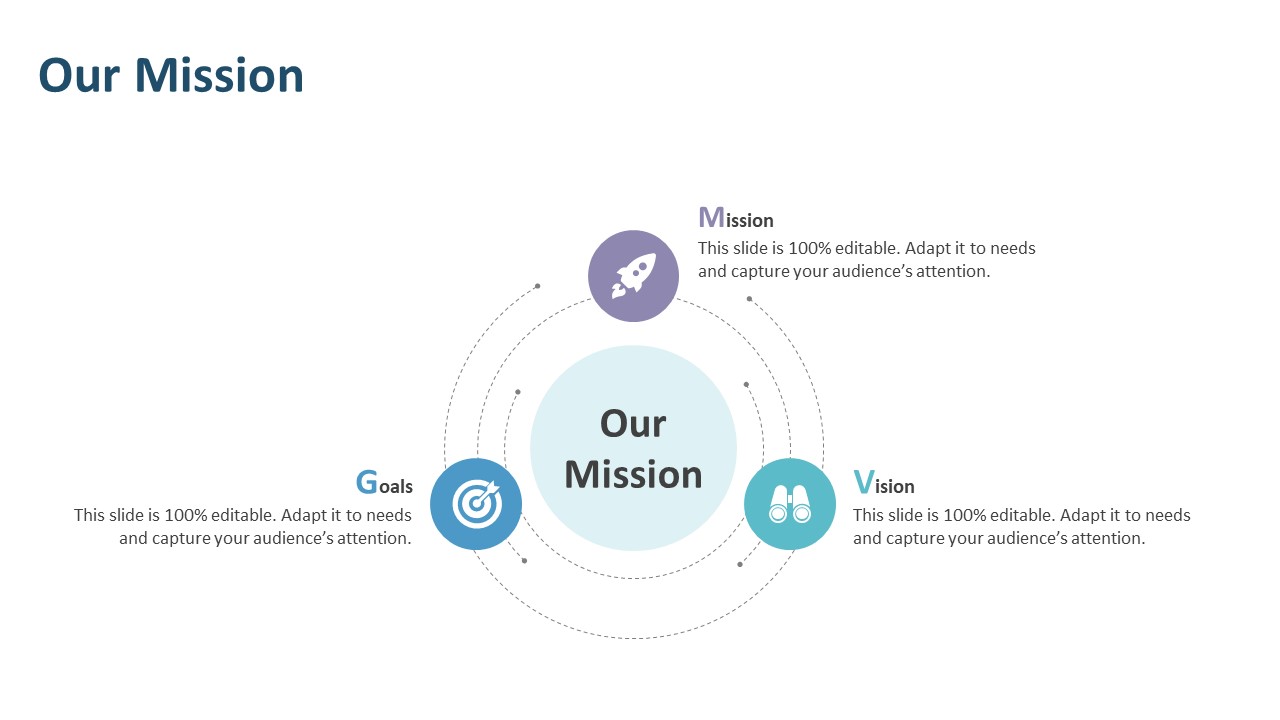 Our Mission

Mission

This slide is 100% editable. Adapt it to needs and capture your audience's attention.

Our Mission

Goals

This slide is 100% editable. Adapt it to needs and capture your audience's attention.

Vision

This slide is 100% editable. Adapt it to needs and capture your audience's attention.